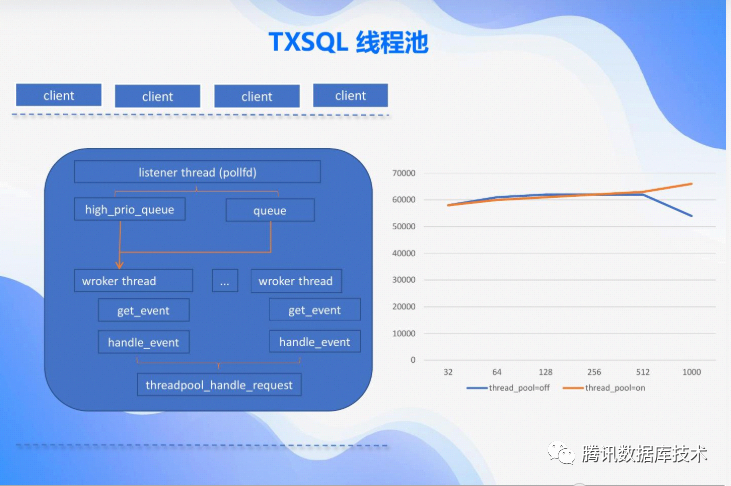 TXSQL 线程池

client client client client

listener thread (pollfd)

high_prio_queue

queue

wroker thread

...

wroker thread

get_event

get_event

handle_event

handle_event

threadpool_handle_request

70000
60000
50000
40000
30000
20000
10000
0

32 64 128 256 512 1000

thread_pool=off thread_pool=on

腾讯数据库技术